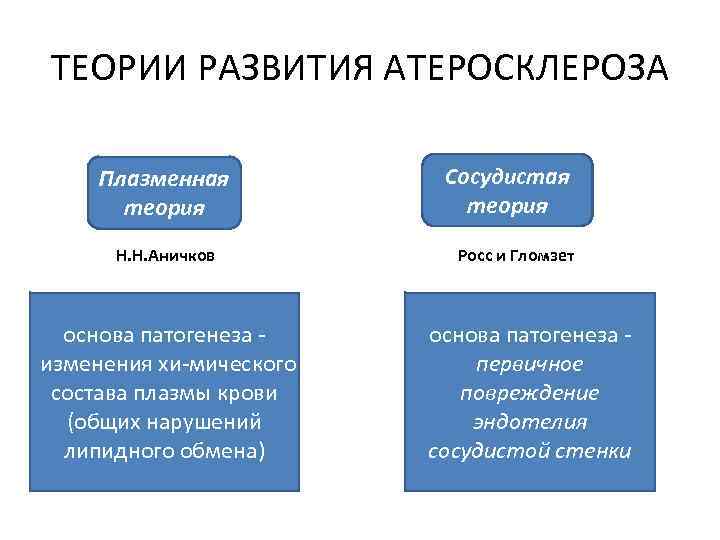 ТЕОРИИ РАЗВИТИЯ АТЕРОСКЛЕРОЗА

Плазменная теория

Н.Н.Аничков

основа патогенеза - изменения хи-мического состава плазмы крови (общих нарушений липидного обмена)

Сосудистая теория

Росс и Гломзет

основа патогенеза - первичное повреждение эндотелия сосудистой стенки